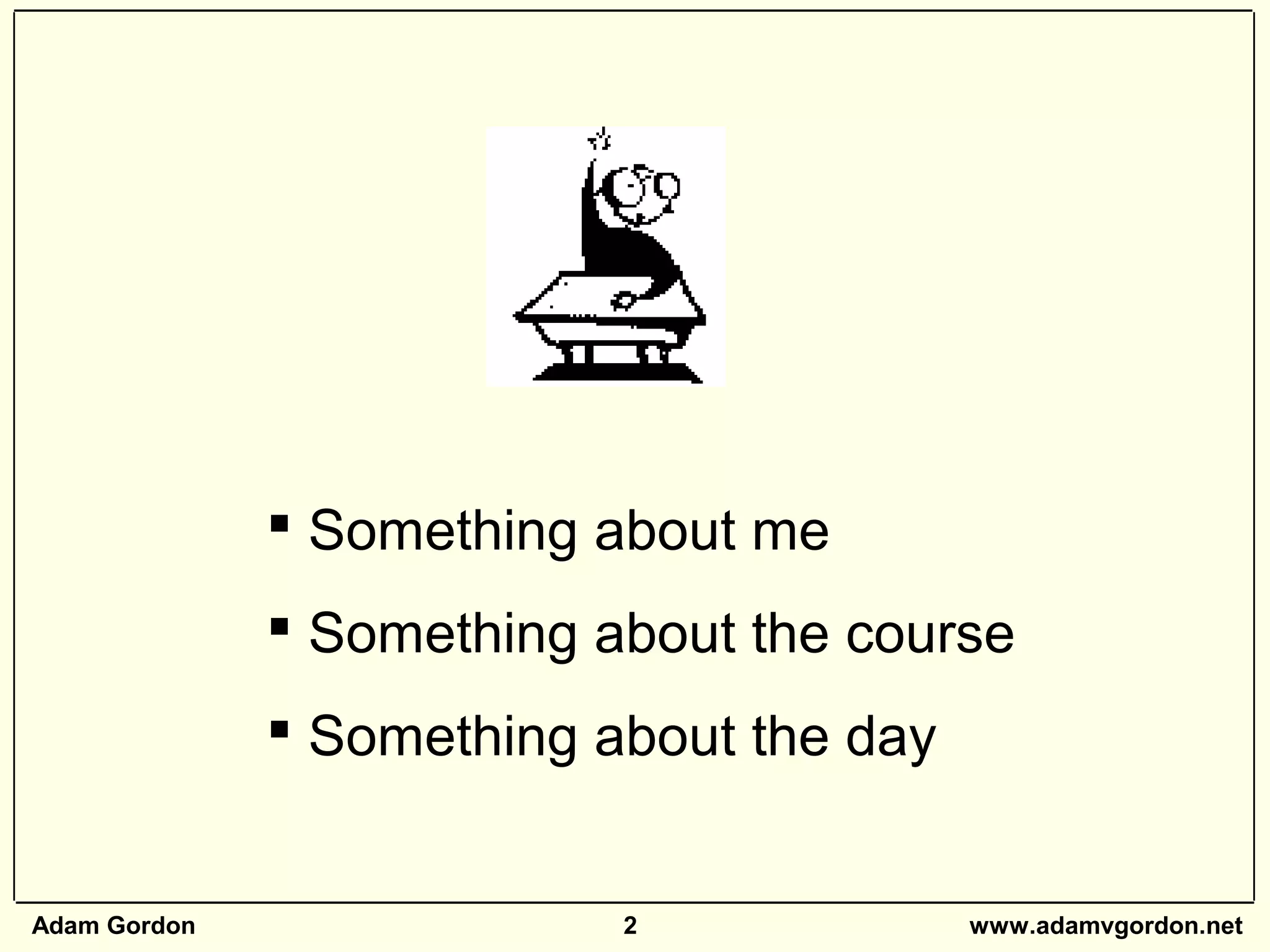 ▪ Something about me

▪ Something about the course

▪ Something about the day

Adam Gordon 2 www.adamvgordon.net